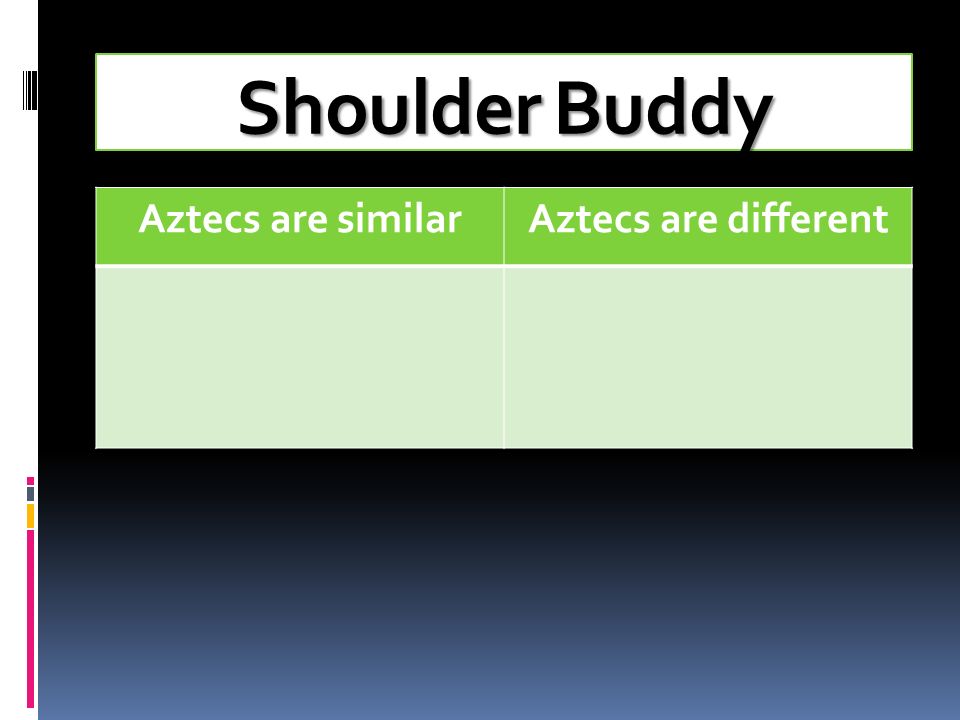 Shoulder Buddy

| Aztecs are similar | Aztecs are different |
|---|---|
| | |